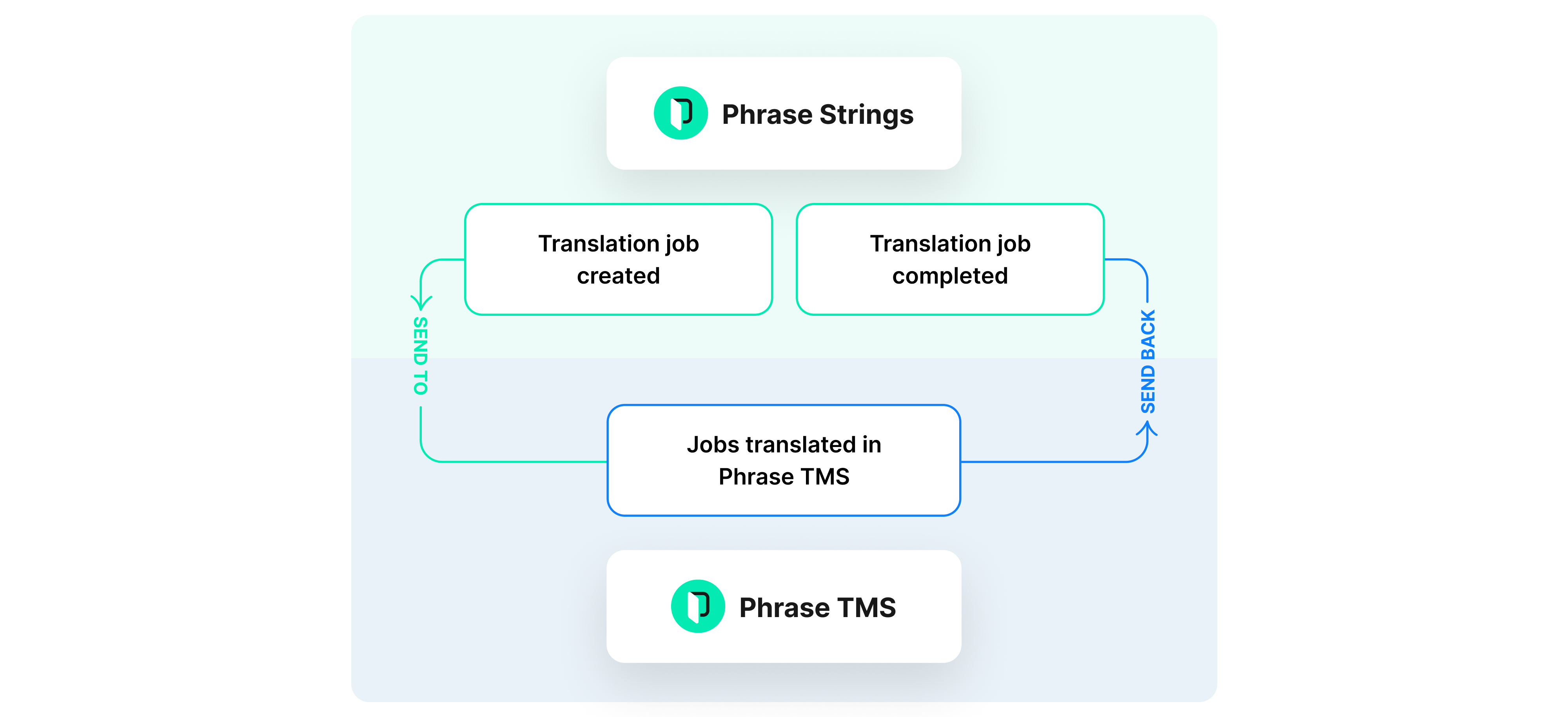 Phrase Strings

Translation job created

Translation job completed

SEND TO

SEND BACK

Jobs translated in Phrase TMS

Phrase TMS